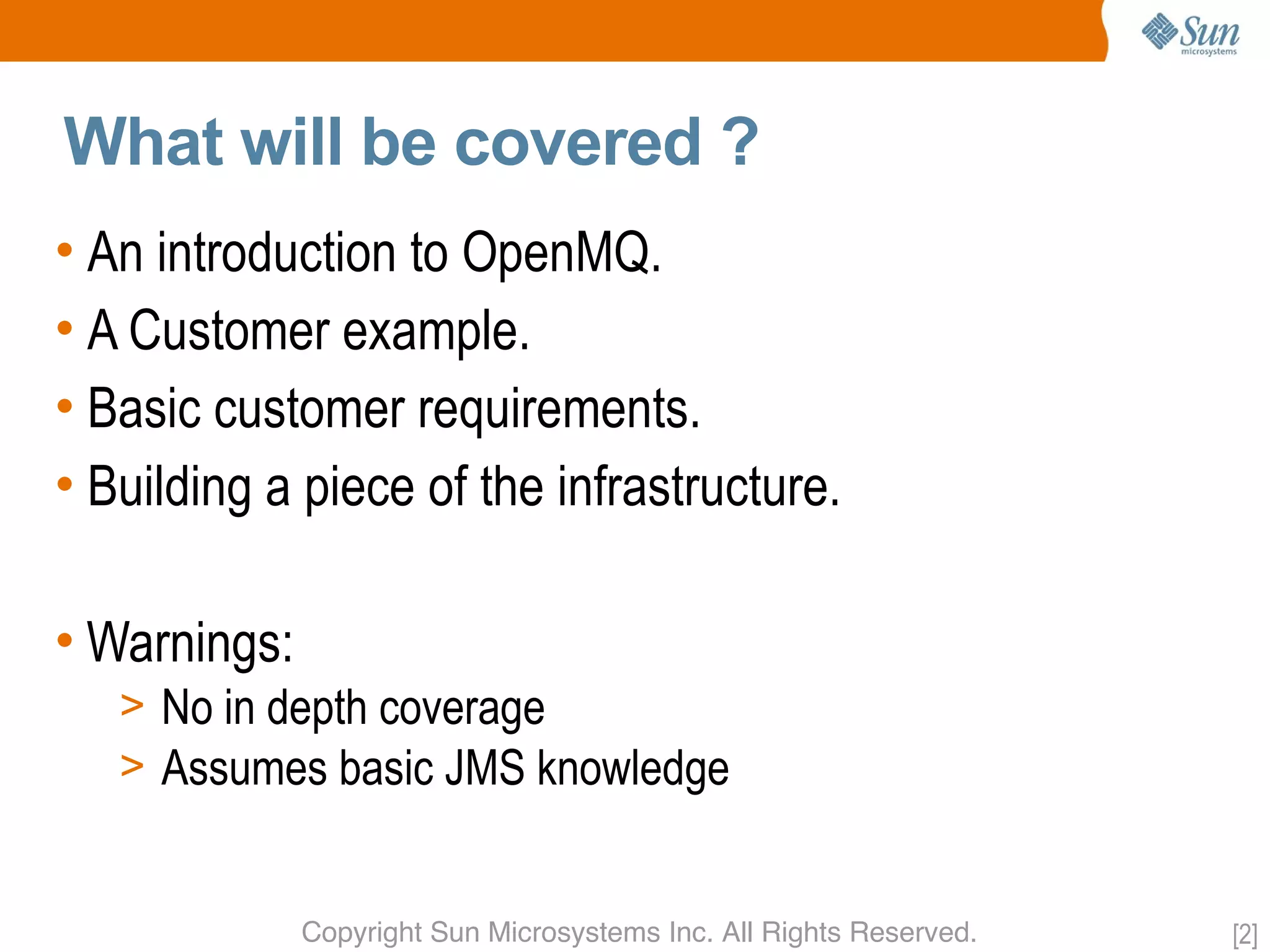 Sun microsystems

What will be covered ?

• An introduction to OpenMQ.
• A Customer example.
• Basic customer requirements.
• Building a piece of the infrastructure.

• Warnings:
> No in depth coverage
> Assumes basic JMS knowledge

Copyright Sun Microsystems Inc. All Rights Reserved.

[2]